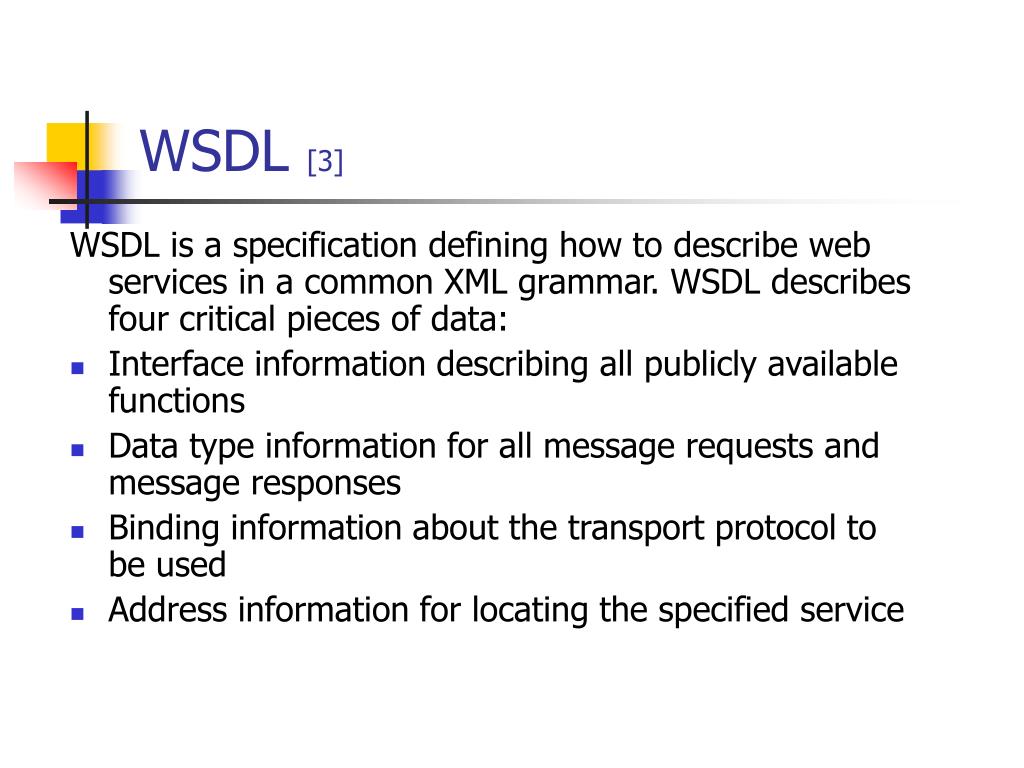 WSDL [3]

WSDL is a specification defining how to describe web services in a common XML grammar. WSDL describes four critical pieces of data:

- Interface information describing all publicly available functions
- Data type information for all message requests and message responses
- Binding information about the transport protocol to be used
- Address information for locating the specified service